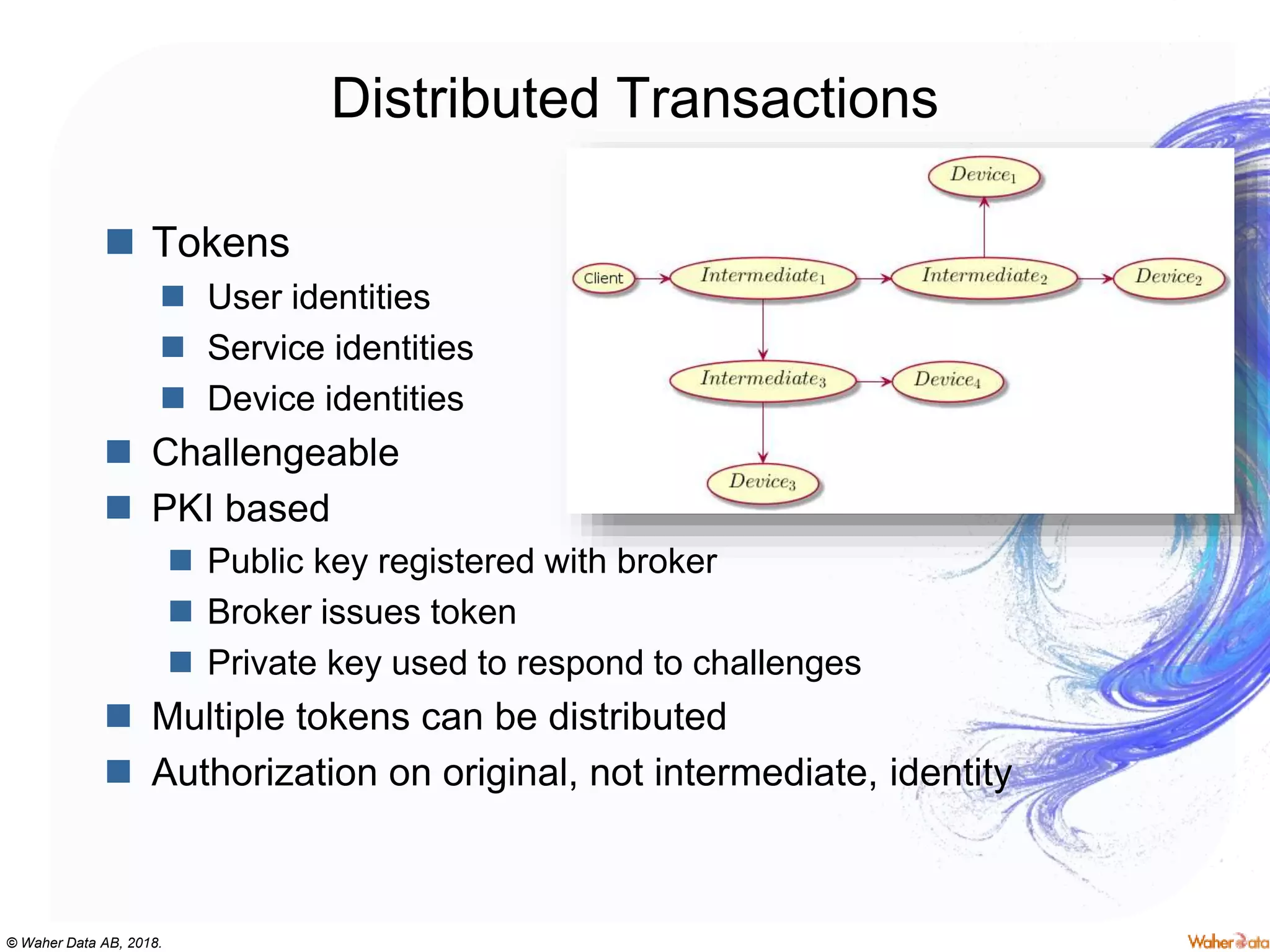 Distributed Transactions

Tokens
User identities
Service identities
Device identities
Challengeable
PKI based
Public key registered with broker
Broker issues token
Private key used to respond to challenges
Multiple tokens can be distributed
Authorization on original, not intermediate, identity

$Device_1$

Client
$Intermediate_1$
$Intermediate_2$
$Device_2$

$Intermediate_3$
$Device_4$

$Device_3$

© Waher Data AB, 2018.

Waher Data